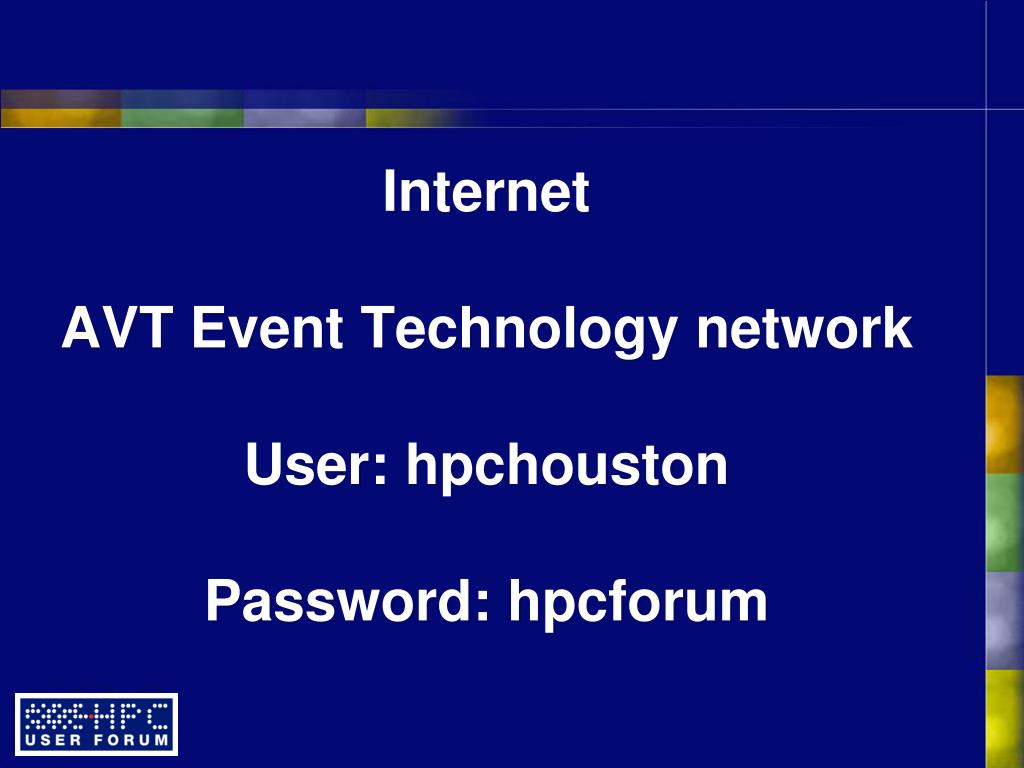 Internet

AVT Event Technology network

User: hpchouston

Password: hpcforum

HPC
USER FORUM